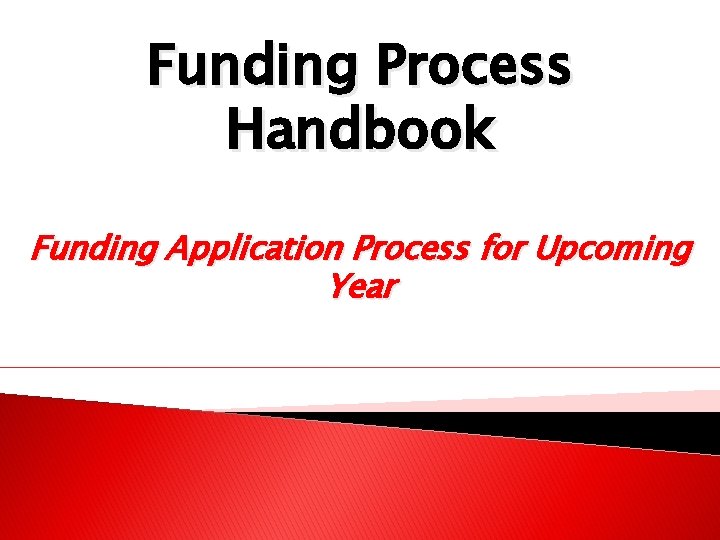 Funding Process Handbook

Funding Application Process for Upcoming Year